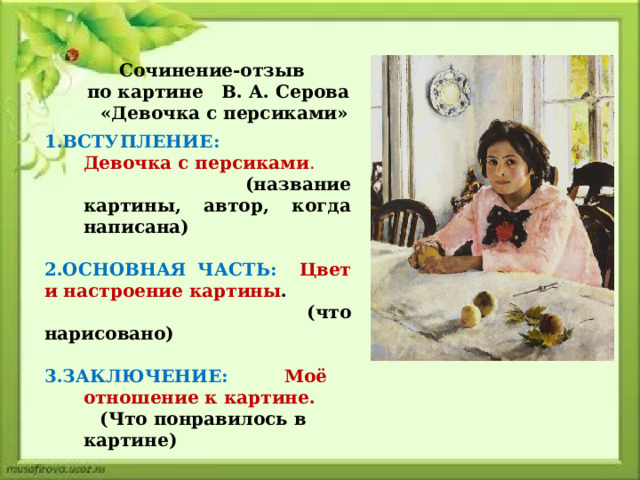 Сочинение-отзыв
по картине В. А. Серова
«Девочка с персиками»

1.ВСТУПЛЕНИЕ:
Девочка с персиками.
(название картины, автор, когда написана)

2.ОСНОВНАЯ ЧАСТЬ: Цвет и настроение картины.
(что нарисовано)

3.ЗАКЛЮЧЕНИЕ: Моё отношение к картине.
(Что понравилось в картине)

musafirova.ucoz.ru